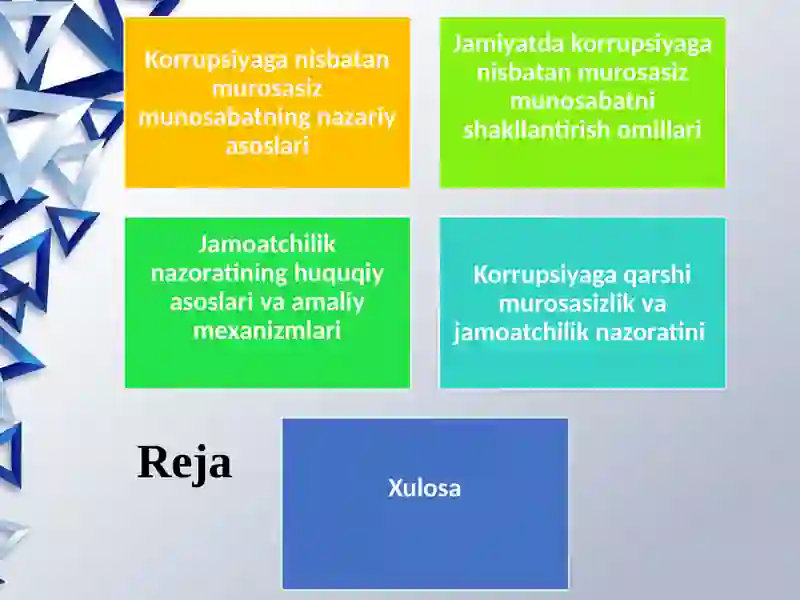 Korrupsiyaga nisbatan murosasiz munosabatning nazariy asoslari

Jamiyatda korrupsiyaga nisbatan murosasiz munosabatni shakllantirish omillari

Jamoatchilik nazoratining huquqiy asoslari va amaliy mexanizmlari

Korrupsiyaga qarshi murosasizlik va jamoatchilik nazoratini

Reja

Xulosa